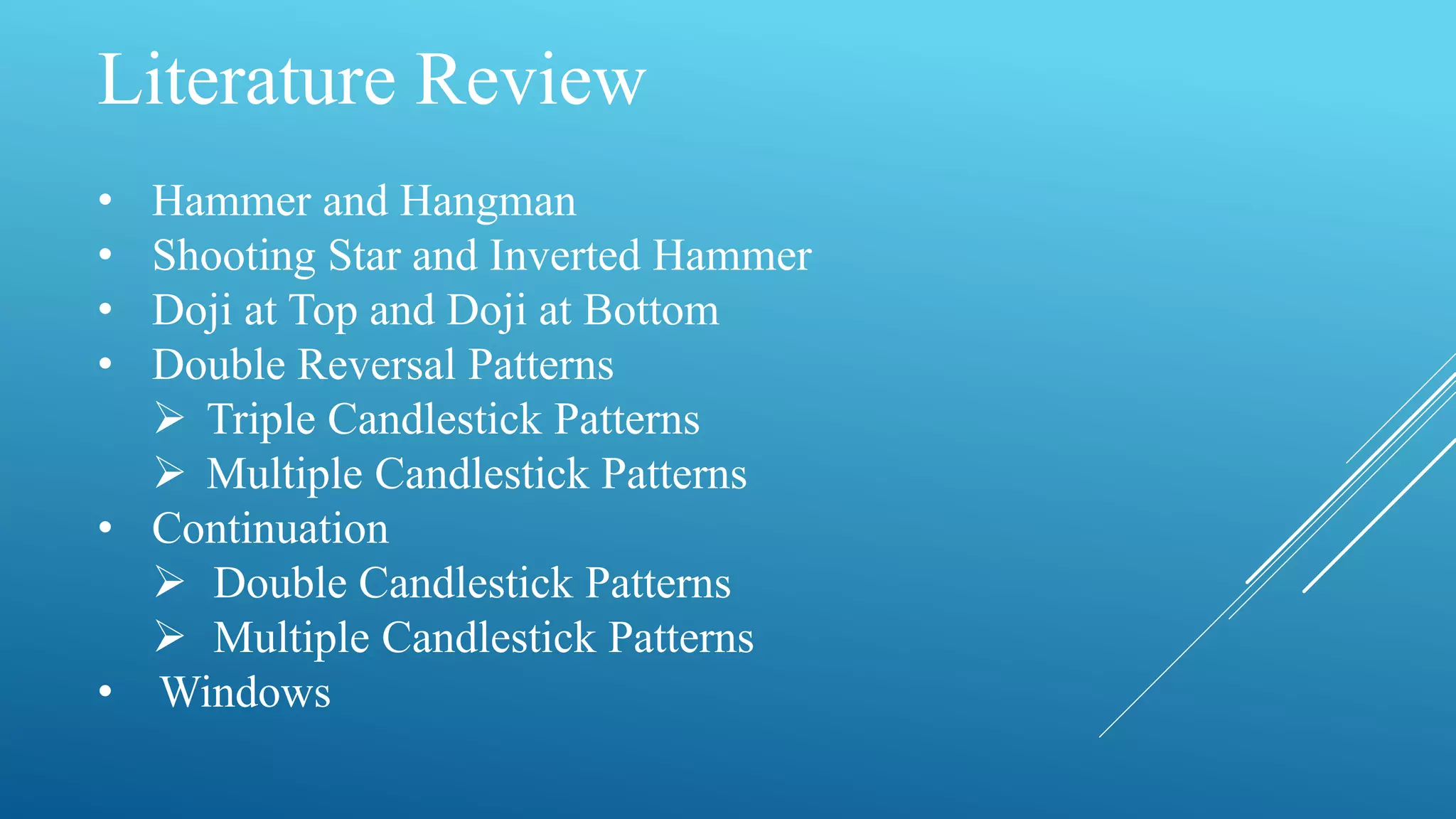 Literature Review

• Hammer and Hangman
• Shooting Star and Inverted Hammer
• Doji at Top and Doji at Bottom
• Double Reversal Patterns
  ➢ Triple Candlestick Patterns
  ➢ Multiple Candlestick Patterns
• Continuation
  ➢ Double Candlestick Patterns
  ➢ Multiple Candlestick Patterns
• Windows